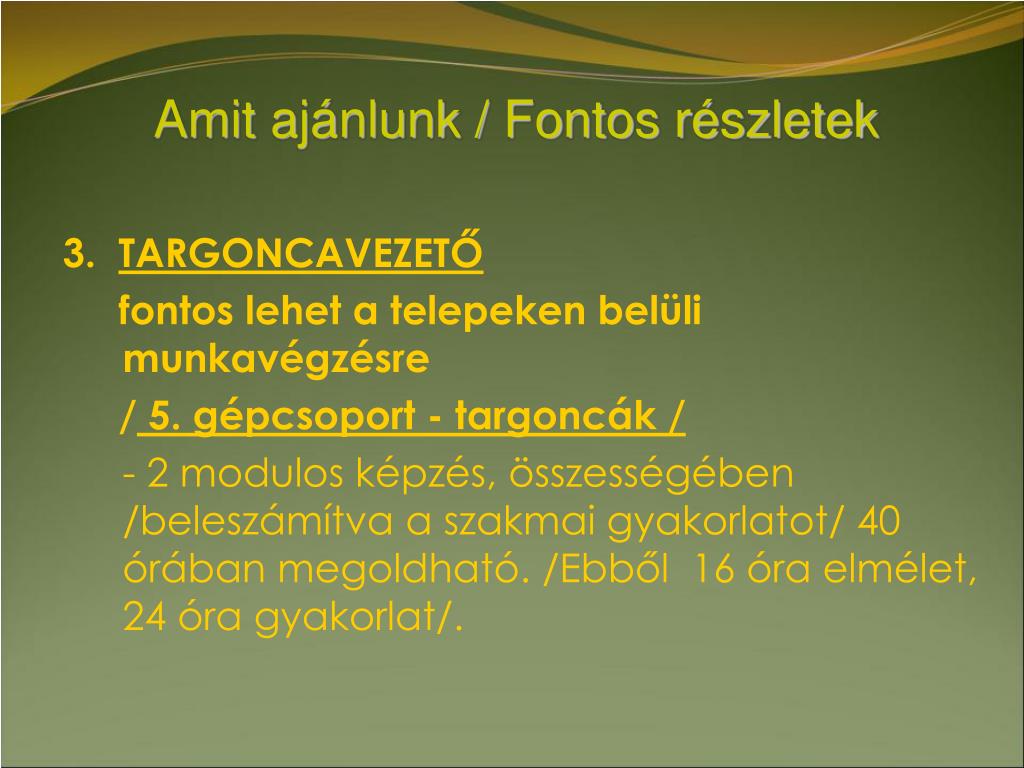 Amit ajánlunk / Fontos részletek

3. TARGONCAVEZETŐ

fontos lehet a telepeken belüli munkavégzésre

/ 5. gépcsoport - targoncák /

- 2 modulos képzés, összességében /beleszámítva a szakmai gyakorlatot/ 40 órában megoldható. /Ebből 16 óra elmélet, 24 óra gyakorlat/.